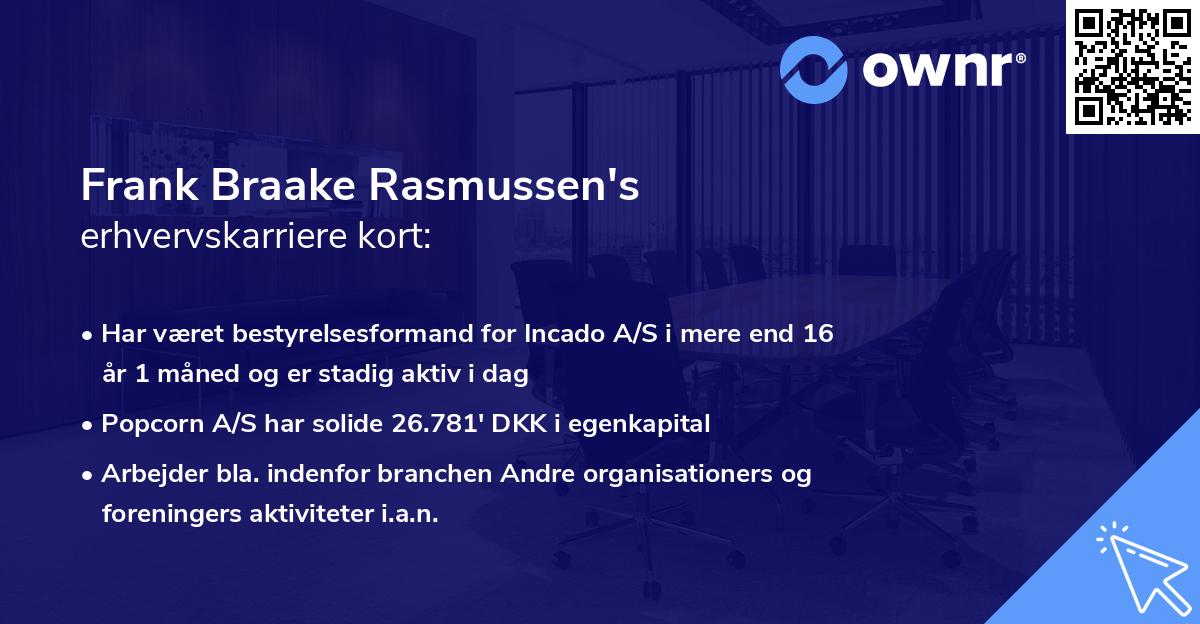 ownr®

Frank Braake Rasmussen's erhvervskarriere kort:

• Har været bestyrelsesformand for Incado A/S i mere end 16 år 1 måned og er stadig aktiv i dag

• Popcorn A/S har solide 26.781' DKK i egenkapital

• Arbejder bla. indenfor branchen Andre organisationers og foreningers aktiviteter i.a.n.